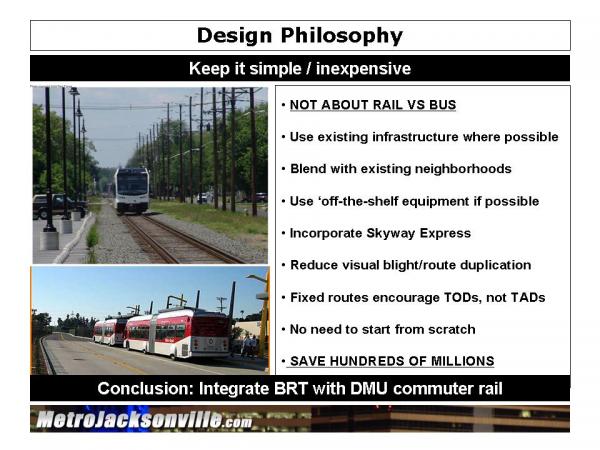 Design Philosophy

Keep it simple / inexpensive

• NOT ABOUT RAIL VS BUS

• Use existing infrastructure where possible

• Blend with existing neighborhoods

• Use 'off-the-shelf equipment if possible

• Incorporate Skyway Express

• Reduce visual blight/route duplication

• Fixed routes encourage TODs, not TADs

• No need to start from scratch

• SAVE HUNDREDS OF MILLIONS

Conclusion: Integrate BRT with DMU commuter rail

MetroJacksonville.com